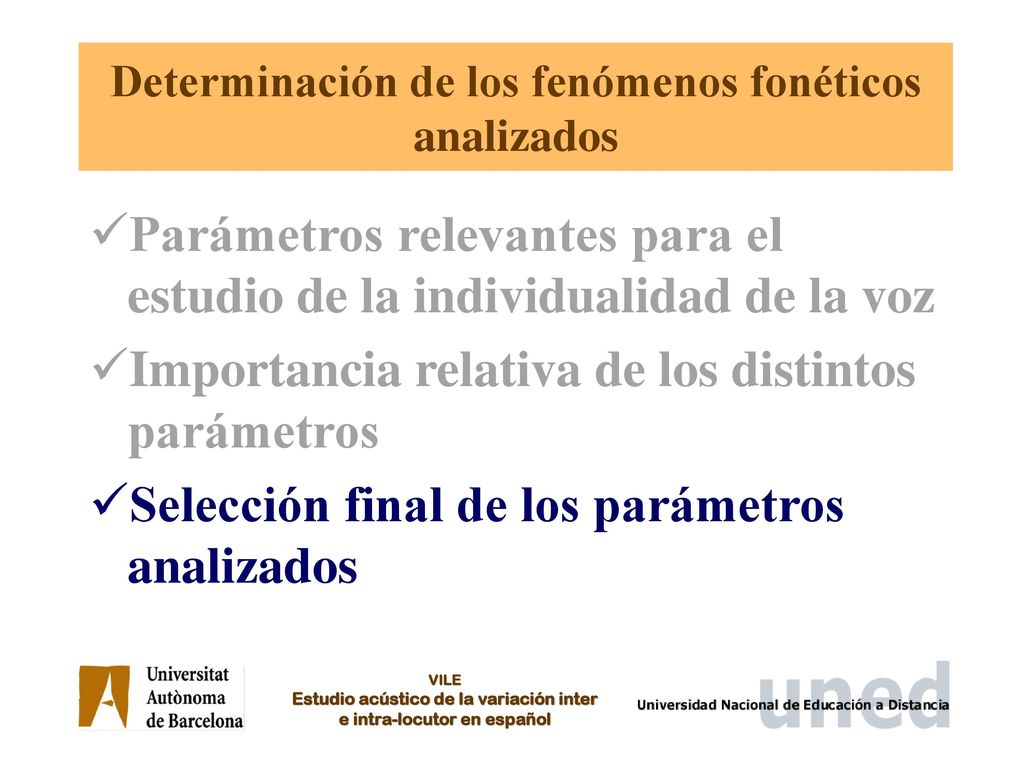 Determinación de los fenómenos fonéticos analizados

✓Parámetros relevantes para el estudio de la individualidad de la voz

✓Importancia relativa de los distintos parámetros

✓Selección final de los parámetros analizados

Universitat Autònoma de Barcelona

VILE
Estudio acústico de la variación inter e intra-locutor en español

uned
Universidad Nacional de Educación a Distancia